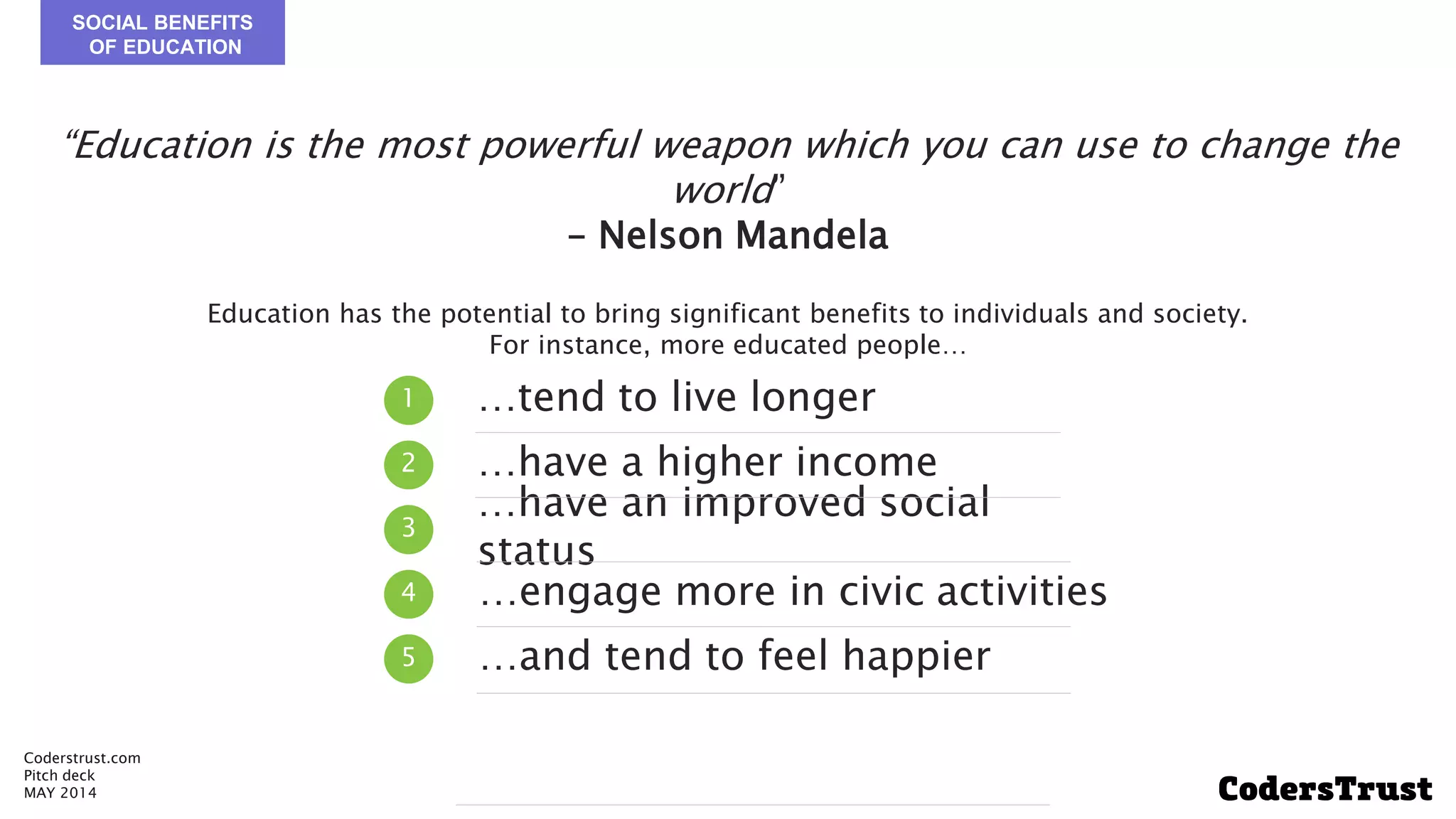 SOCIAL BENEFITS OF EDUCATION

“Education is the most powerful weapon which you can use to change the world”
– Nelson Mandela

Education has the potential to bring significant benefits to individuals and society. For instance, more educated people…

1 …tend to live longer

2 …have a higher income

3 …have an improved social status

4 …engage more in civic activities

5 …and tend to feel happier

Coderstrust.com
Pitch deck
MAY 2014

CodersTrust